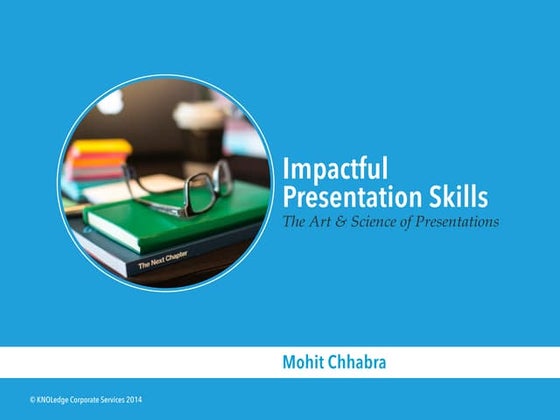 The Next Chapter

Impactful Presentation Skills
The Art & Science of Presentations

Mohit Chhabra

© KNOLedge Corporate Services 2014